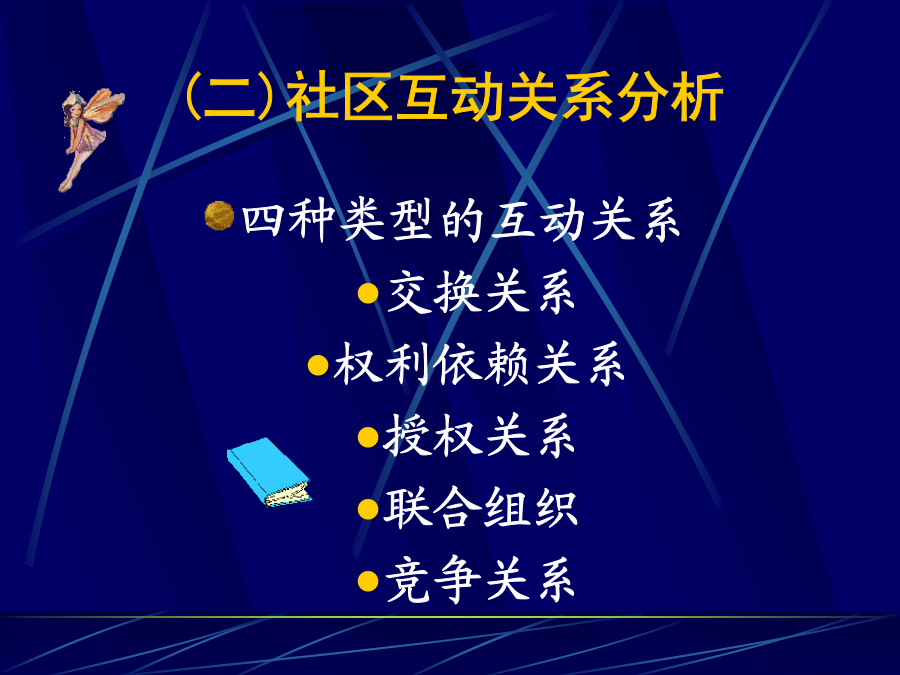 (二)社区互动关系分析

四种类型的互动关系

交换关系

权利依赖关系

授权关系

联合组织

竞争关系